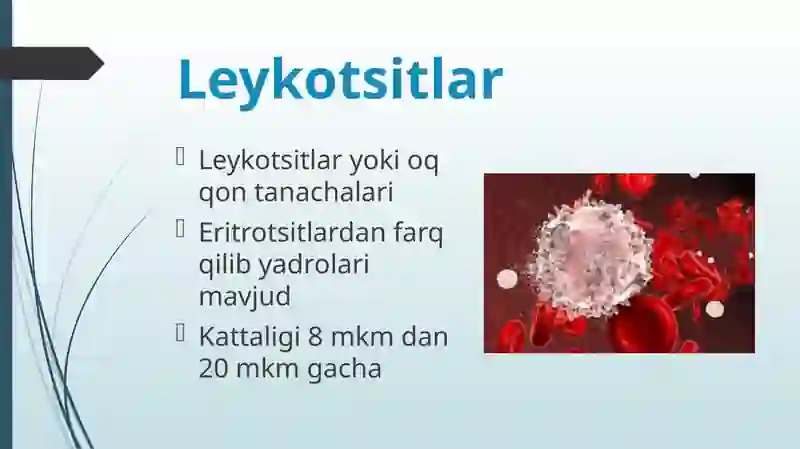 Leykotsitlar

Leykotsitlar yoki oq qon tanachalari

Eritrotsitlardan farq qilib yadrolari mavjud

Kattaligi 8 mkm dan 20 mkm gacha